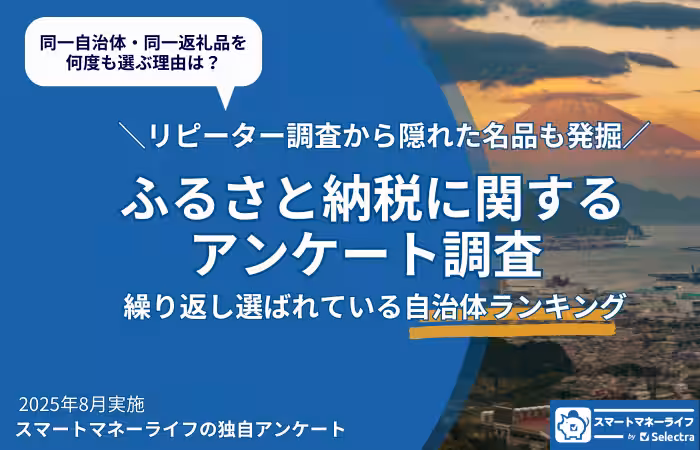 同一自治体・同一返礼品を何度も選ぶ理由は？

＼リピーター調査から隠れた名品も発掘／

ふるさと納税に関するアンケート調査

繰り返し選ばれている自治体ランキング

2025年8月実施
スマートマネーライフの独自アンケート

スマートマネーライフ by Selectra